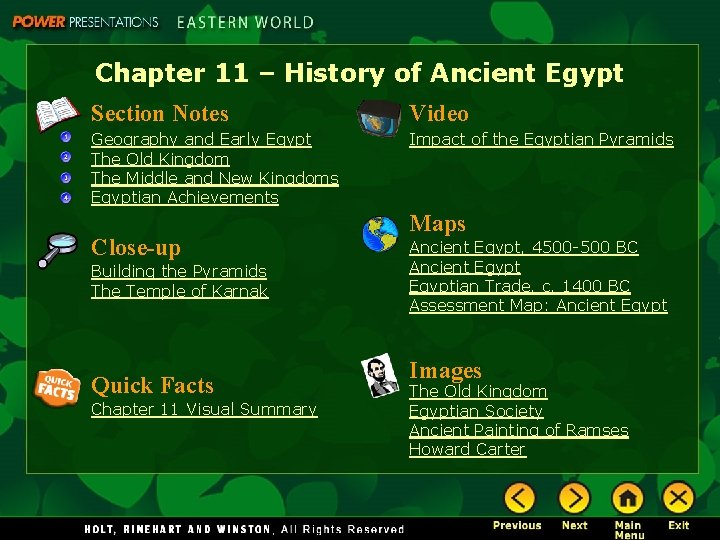 POWER PRESENTATIONS EASTERN WORLD

Chapter 11 – History of Ancient Egypt

Section Notes
1 Geography and Early Egypt
2 The Old Kingdom
3 The Middle and New Kingdoms
4 Egyptian Achievements

Close-up
Building the Pyramids
The Temple of Karnak

QUICK FACTS
Quick Facts
Chapter 11 Visual Summary

Video
Impact of the Egyptian Pyramids

Maps
Ancient Egypt, 4500-500 BC
Ancient Egypt
Egyptian Trade, c. 1400 BC
Assessment Map: Ancient Egypt

Images
The Old Kingdom
Egyptian Society
Ancient Painting of Ramses
Howard Carter

HOLT, RINEHART AND WINSTON, All Rights Reserved

Previous Next Main Menu Exit